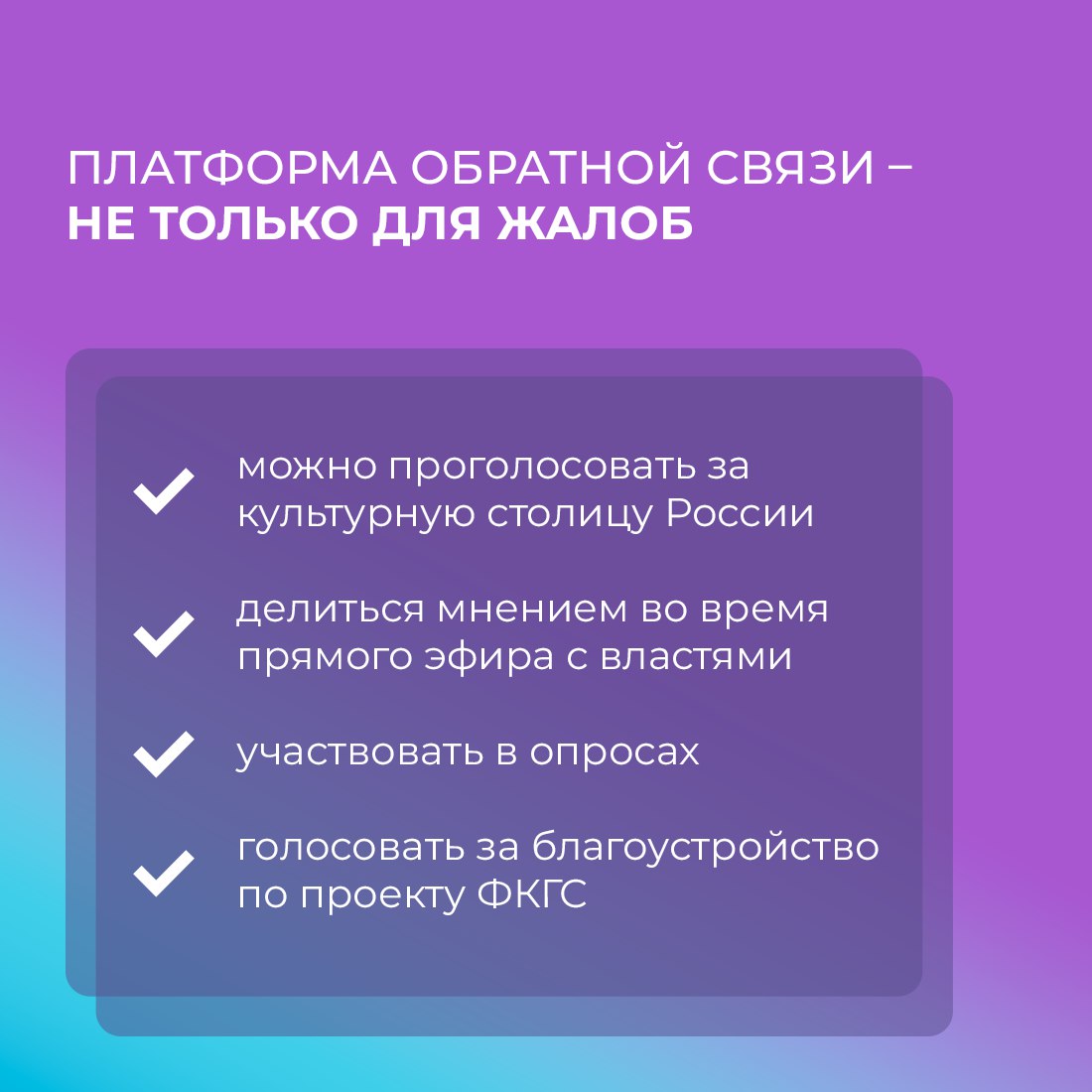 ПЛАТФОРМА ОБРАТНОЙ СВЯЗИ – НЕ ТОЛЬКО ДЛЯ ЖАЛОБ

можно проголосовать за культурную столицу России

делиться мнением во время прямого эфира с властями

участвовать в опросах

голосовать за благоустройство по проекту ФКГС